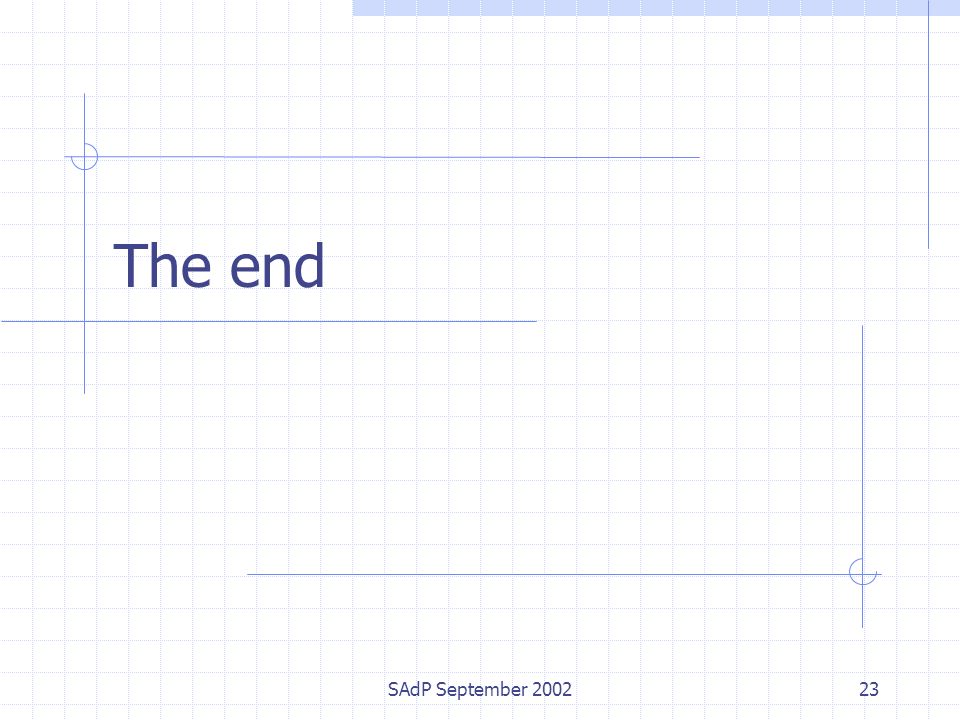 The end

SAdP September 2002

23